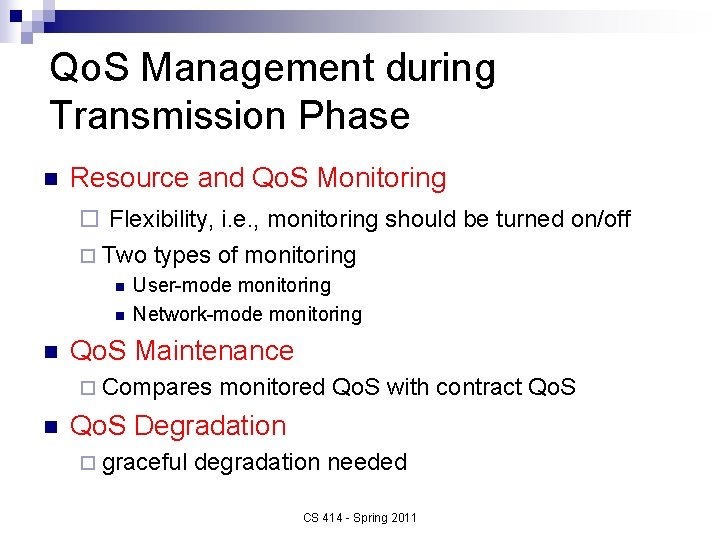 QoS Management during Transmission Phase

Resource and QoS Monitoring

Flexibility, i.e., monitoring should be turned on/off

Two types of monitoring

User-mode monitoring

Network-mode monitoring

QoS Maintenance

Compares monitored QoS with contract QoS

QoS Degradation

graceful degradation needed

CS 414 - Spring 2011